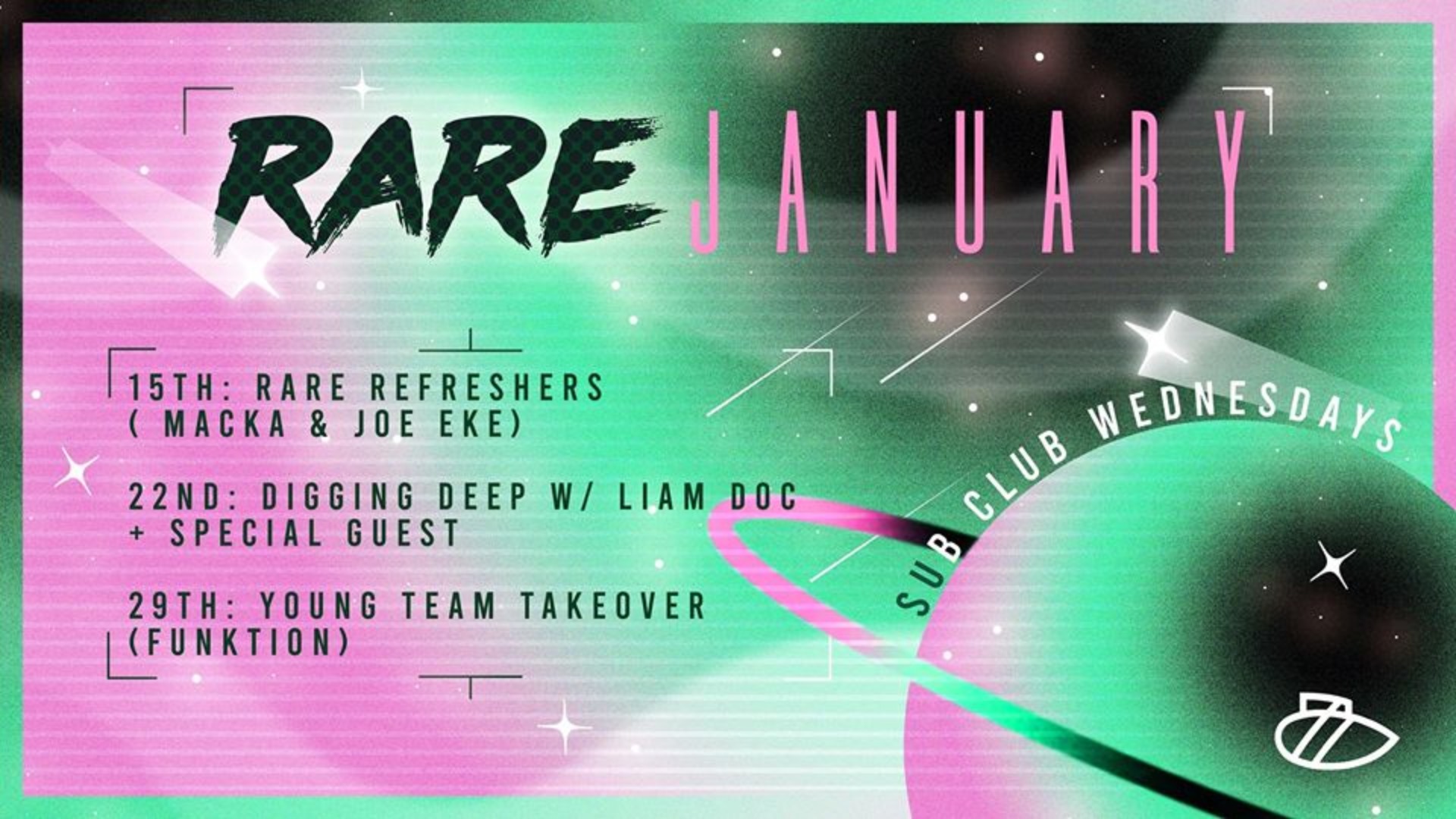 RARE JANUARY

15TH: RARE REFRESHERS ( MACKA & JOE EKE)

22ND: DIGGING DEEP W/ LIAM DOC + SPECIAL GUEST

29TH: YOUNG TEAM TAKEOVER (FUNKTION)

SUB CLUB WEDNESDAYS